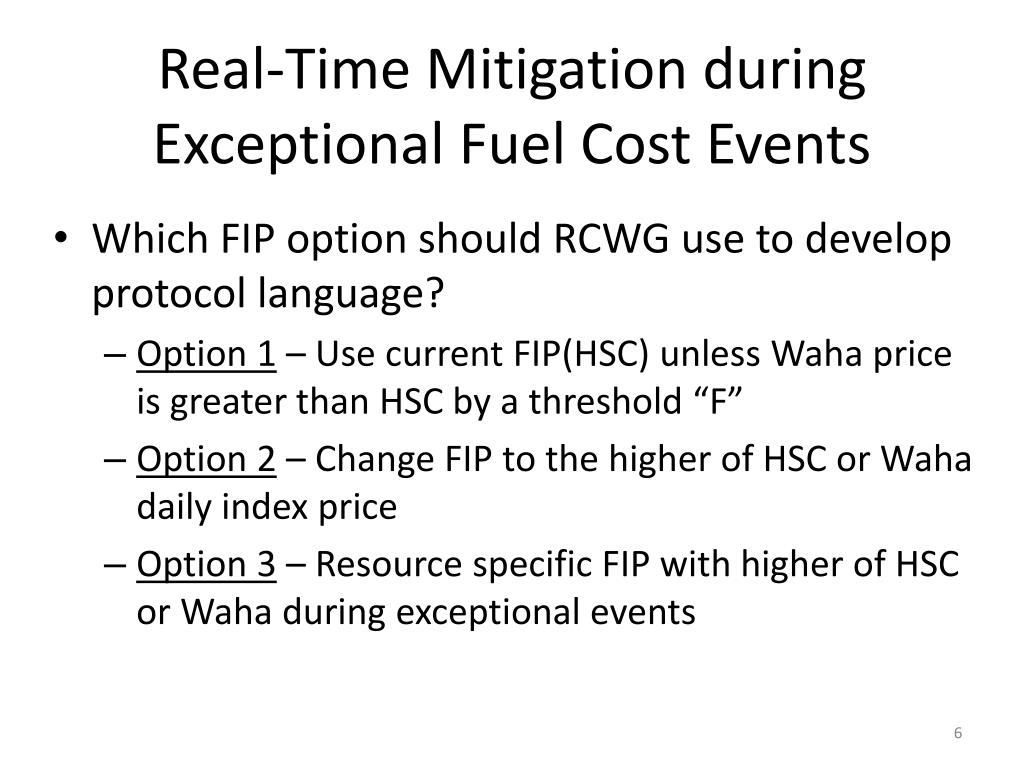 Real-Time Mitigation during Exceptional Fuel Cost Events

• Which FIP option should RCWG use to develop protocol language?

– Option 1 – Use current FIP(HSC) unless Waha price is greater than HSC by a threshold “F”

– Option 2 – Change FIP to the higher of HSC or Waha daily index price

– Option 3 – Resource specific FIP with higher of HSC or Waha during exceptional events

6